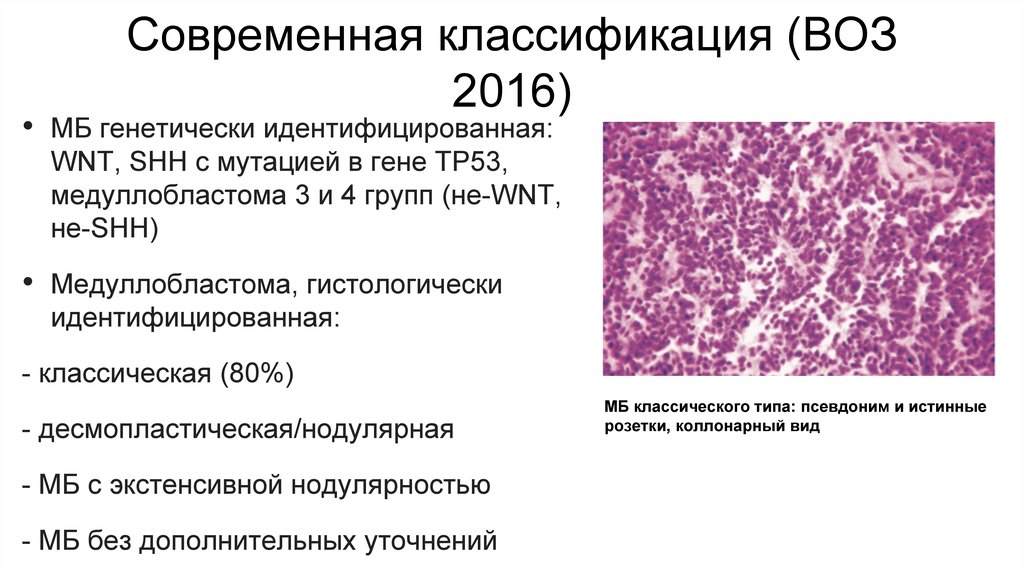 Современная классификация (ВОЗ 2016)

• МБ генетически идентифицированная: WNT, SHH с мутацией в гене TP53, медуллобластома 3 и 4 групп (не-WNT, не-SHH)

• Медуллобластома, гистологически идентифицированная:

- классическая (80%)

- десмопластическая/нодулярная

- МБ с экстенсивной нодулярностью

- МБ без дополнительных уточнений

МБ классического типа: псевдоним и истинные розетки, коллонарный вид